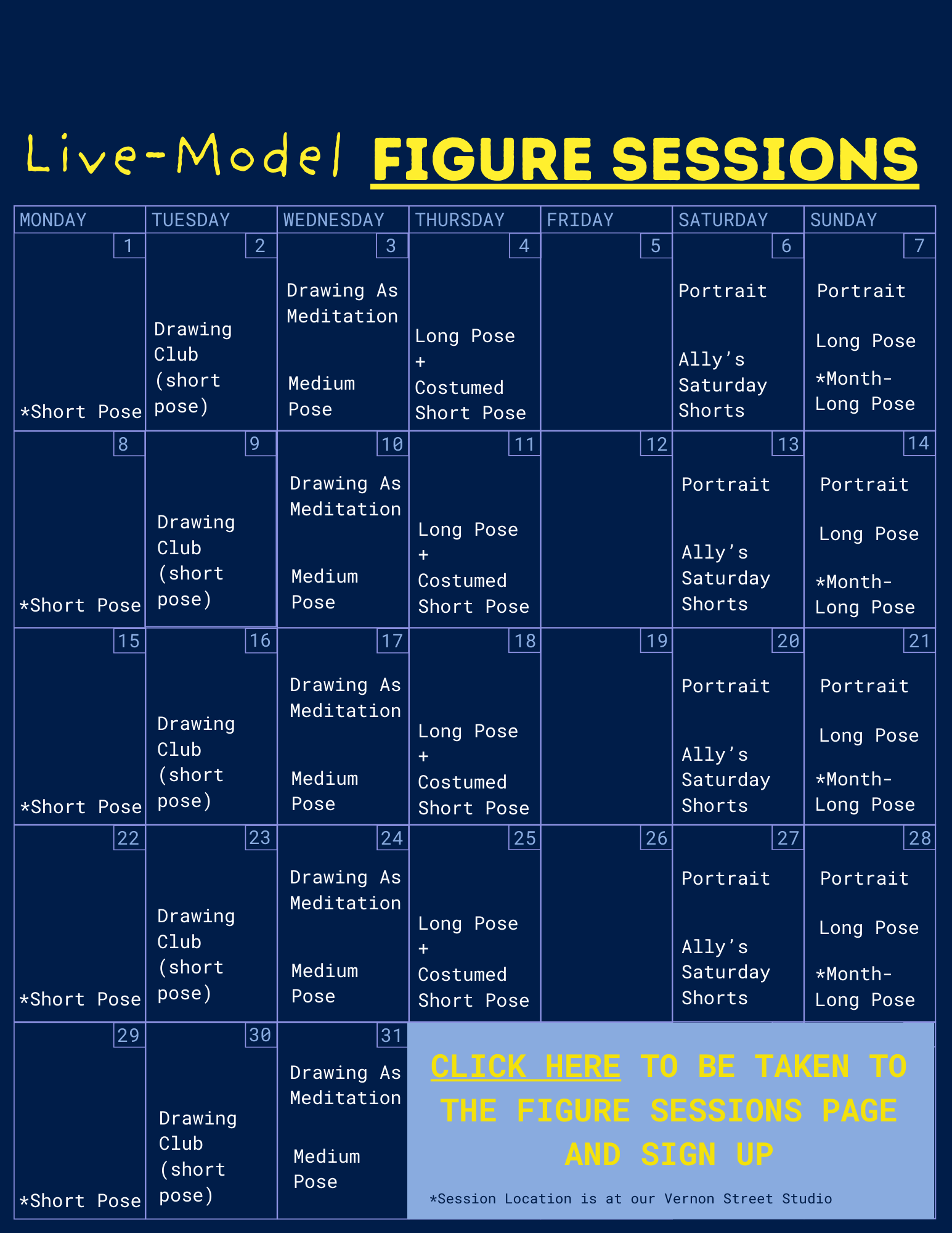 Live-Model FIGURE SESSIONS

| MONDAY | TUESDAY | WEDNESDAY | THURSDAY | FRIDAY | SATURDAY | SUNDAY |
|---|---|---|---|---|---|---|
| 1 *Short Pose | 2 Drawing Club (short pose) | 3 Drawing As Meditation Medium Pose | 4 Long Pose + Costumed Short Pose | 5 | 6 Portrait Ally's Saturday Shorts | 7 Portrait Long Pose *Month-Long Pose |
| 8 *Short Pose | 9 Drawing Club (short pose) | 10 Drawing As Meditation Medium Pose | 11 Long Pose + Costumed Short Pose | 12 | 13 Portrait Ally's Saturday Shorts | 14 Portrait Long Pose *Month-Long Pose |
| 15 *Short Pose | 16 Drawing Club (short pose) | 17 Drawing As Meditation Medium Pose | 18 Long Pose + Costumed Short Pose | 19 | 20 Portrait Ally's Saturday Shorts | 21 Portrait Long Pose *Month-Long Pose |
| 22 *Short Pose | 23 Drawing Club (short pose) | 24 Drawing As Meditation Medium Pose | 25 Long Pose + Costumed Short Pose | 26 | 27 Portrait Ally's Saturday Shorts | 28 Portrait Long Pose *Month-Long Pose |
| 29 *Short Pose | 30 Drawing Club (short pose) | 31 Drawing As Meditation Medium Pose | | | | |

CLICK HERE TO BE TAKEN TO THE FIGURE SESSIONS PAGE AND SIGN UP

*Session Location is at our Vernon Street Studio